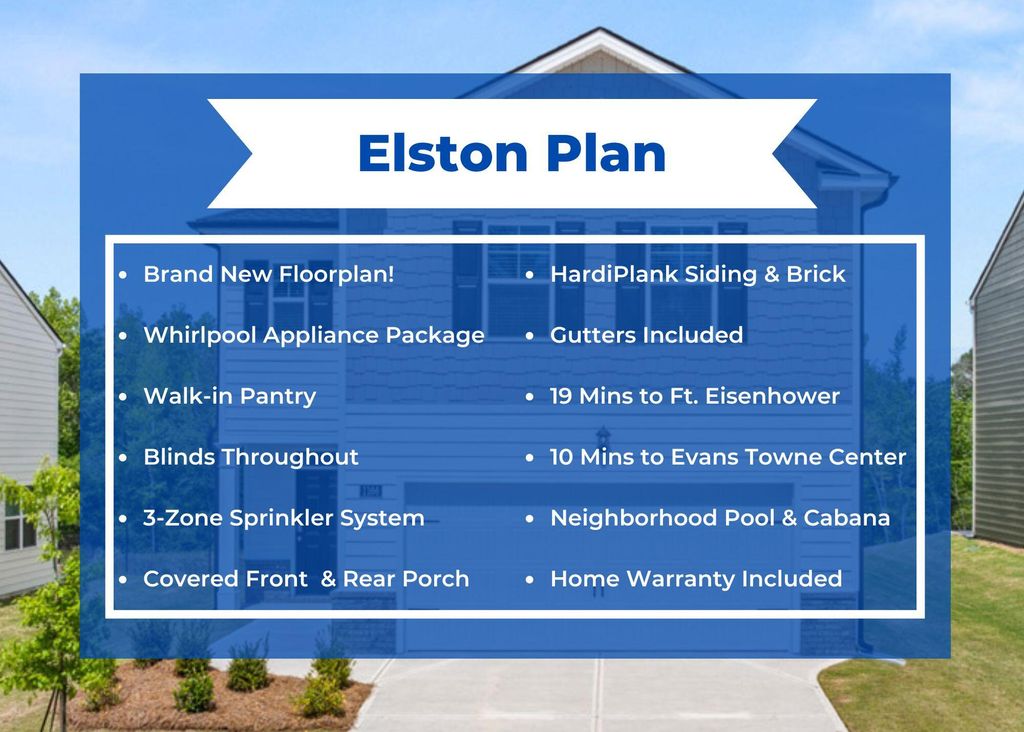 Elston Plan

- Brand New Floorplan!
- Whirlpool Appliance Package
- Walk-in Pantry
- Blinds Throughout
- 3-Zone Sprinkler System
- Covered Front & Rear Porch

- HardiPlank Siding & Brick
- Gutters Included
- 19 Mins to Ft. Eisenhower
- 10 Mins to Evans Towne Center
- Neighborhood Pool & Cabana
- Home Warranty Included